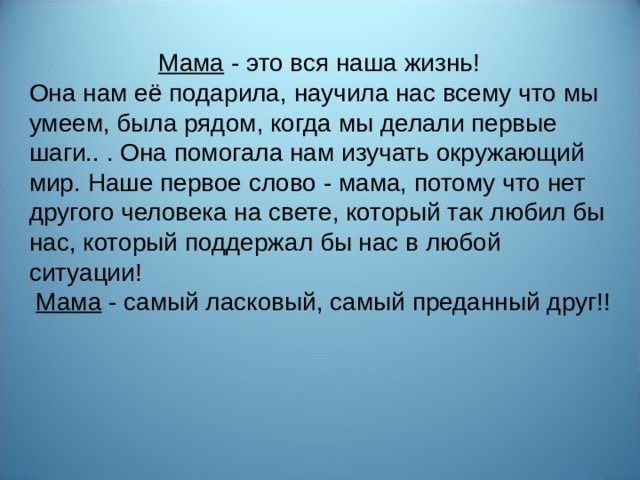 Мама - это вся наша жизнь!
Она нам её подарила, научила нас всему что мы умеем, была рядом, когда мы делали первые шаги.. . Она помогала нам изучать окружающий мир. Наше первое слово - мама, потому что нет другого человека на свете, который так любил бы нас, который поддержал бы нас в любой ситуации!
Мама - самый ласковый, самый преданный друг!!